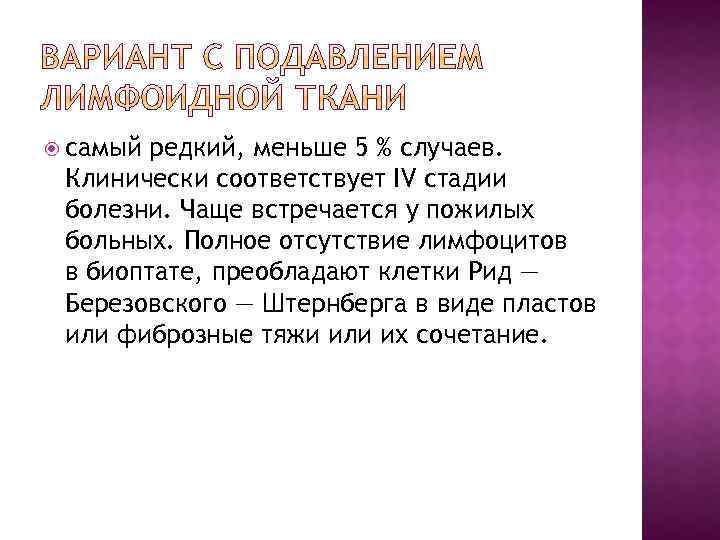 ВАРИАНТ С ПОДАВЛЕНИЕМ ЛИМФОИДНОЙ ТКАНИ

самый редкий, меньше 5 % случаев. Клинически соответствует IV стадии болезни. Чаще встречается у пожилых больных. Полное отсутствие лимфоцитов в биоптате, преобладают клетки Рид — Березовского — Штернберга в виде пластов или фиброзные тяжи или их сочетание.